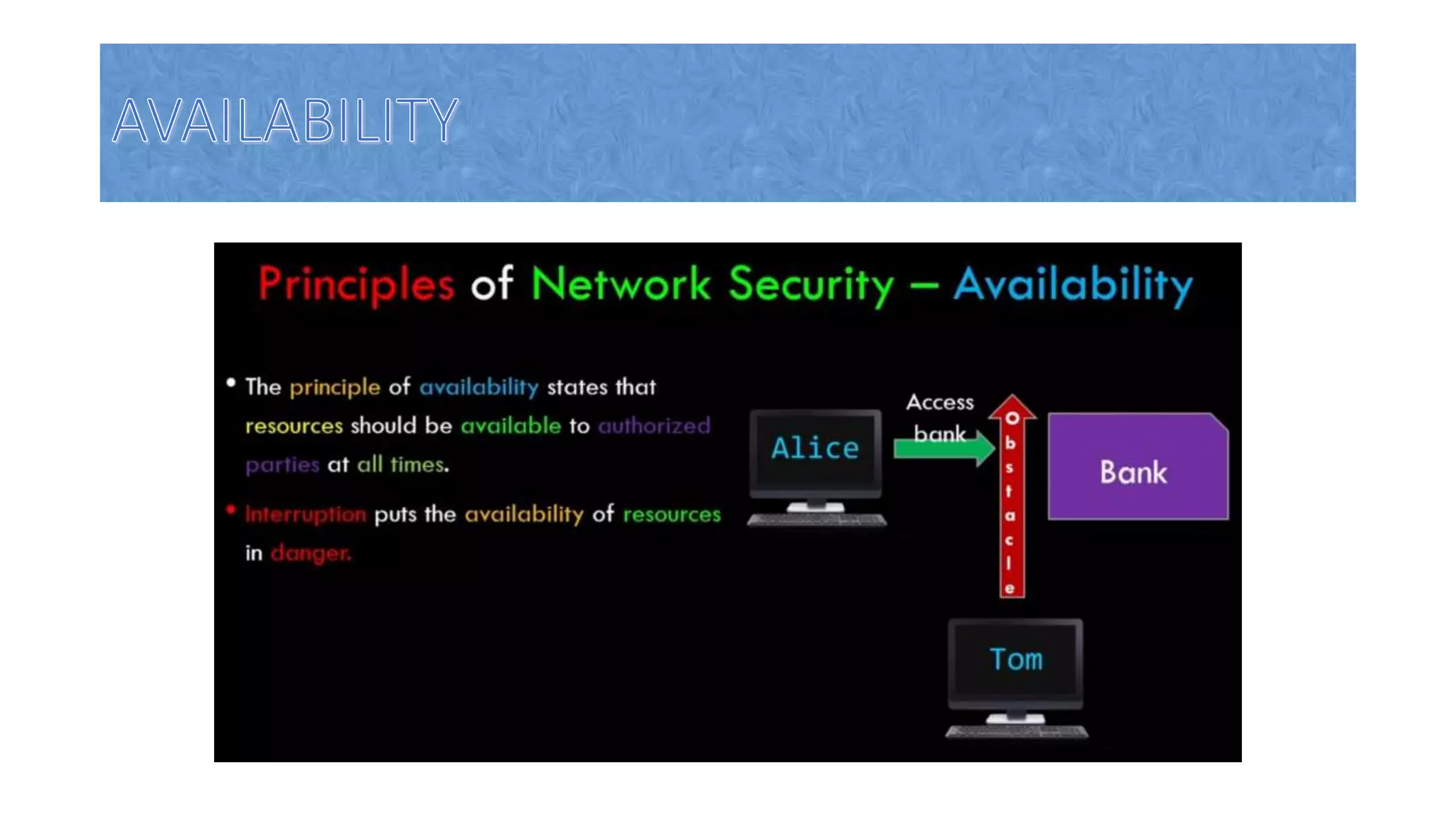 AVAILABILITY

Principles of Network Security – Availability

• The principle of availability states that resources should be available to authorized parties at all times.

• Interruption puts the availability of resources in danger.

Alice

Access bank

Obstacle

Bank

Tom